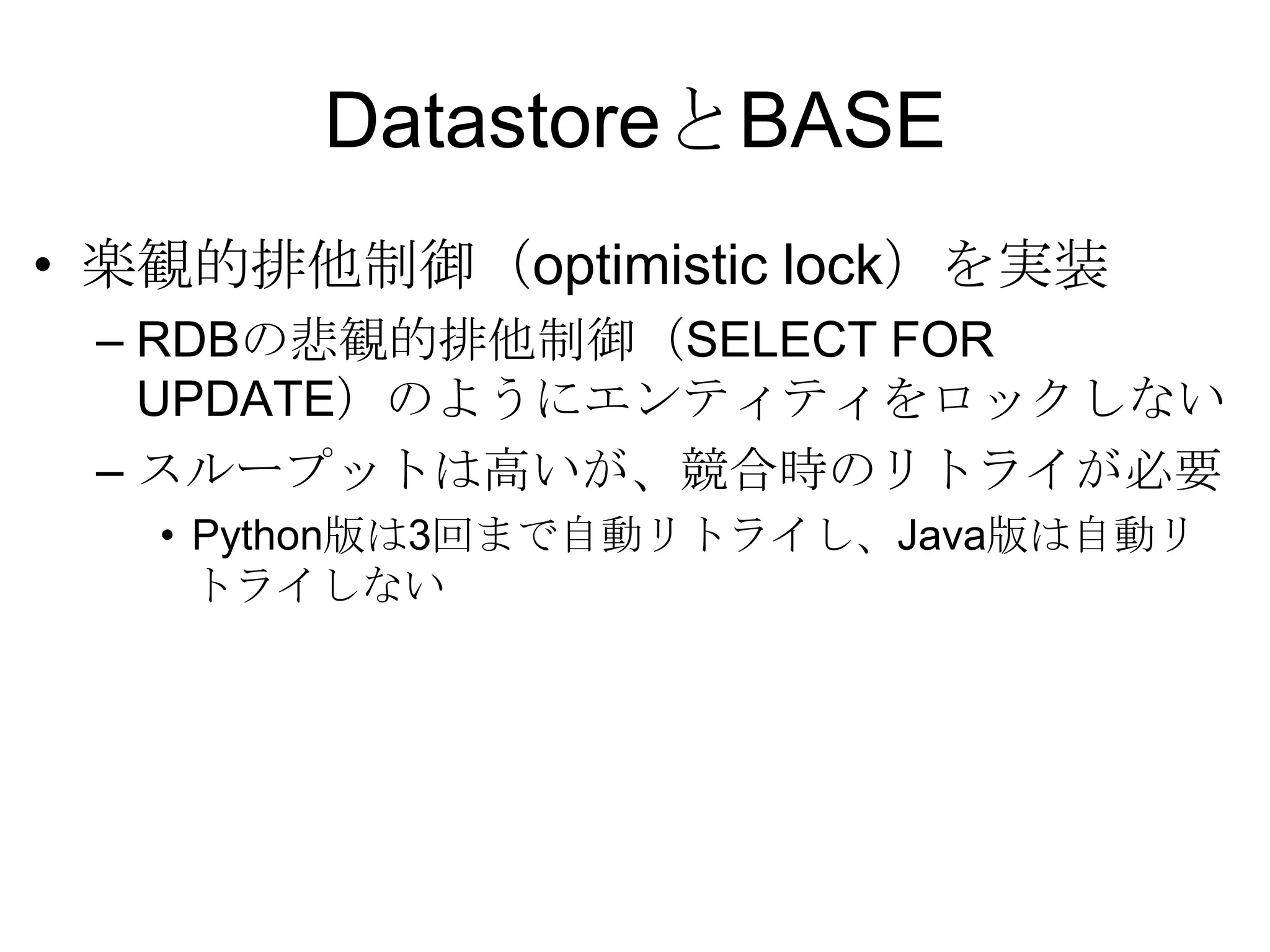 DatastoreとBASE

• 楽観的排他制御（optimistic lock）を実装
– RDBの悲観的排他制御（SELECT FOR UPDATE）のようにエンティティをロックしない
– スループットは高いが、競合時のリトライが必要
• Python版は3回まで自動リトライし、Java版は自動リトライしない